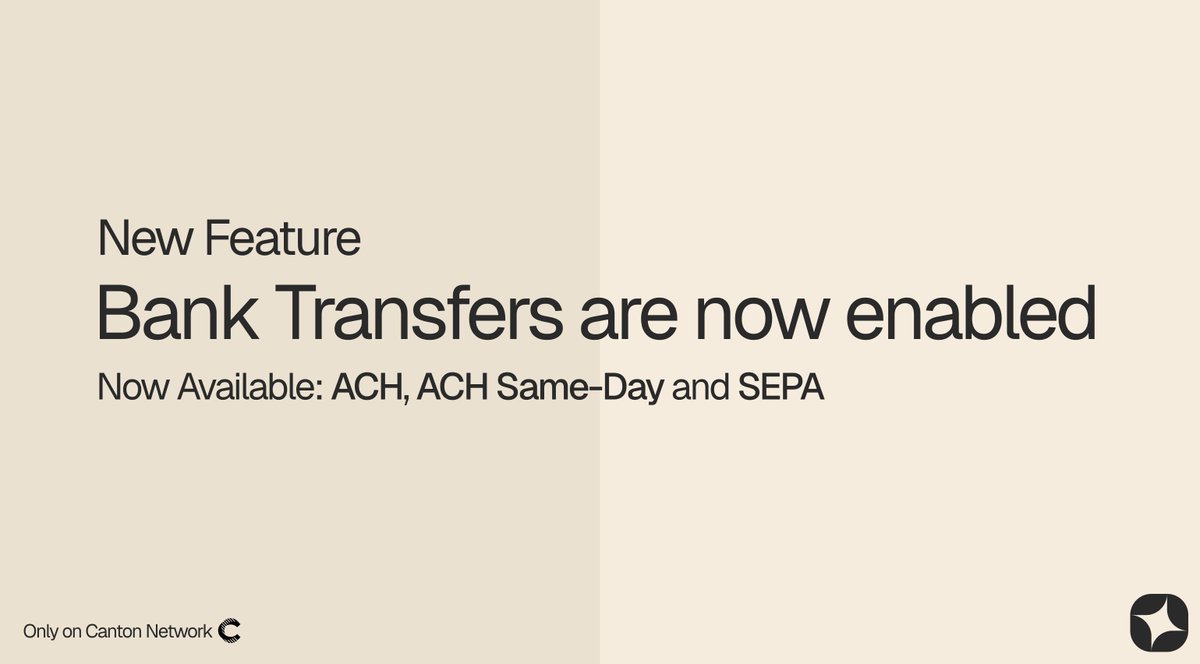 New Feature

Bank Transfers are now enabled

Now Available: ACH, ACH Same-Day and SEPA

Only on Canton Network